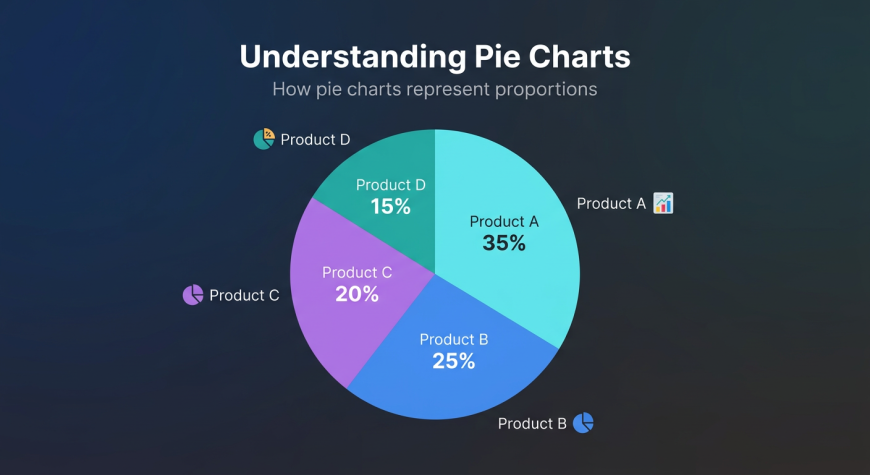 Understanding Pie Charts
How pie charts represent proportions

Product D

Product D
15%

Product A
35%

Product A

Product C

Product C
20%

Product B
25%

Product B